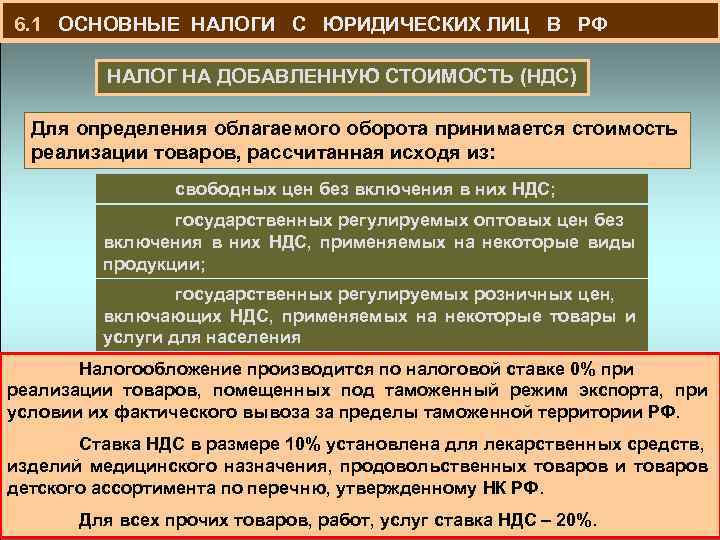 6.1 ОСНОВНЫЕ НАЛОГИ С ЮРИДИЧЕСКИХ ЛИЦ В РФ

НАЛОГ НА ДОБАВЛЕННУЮ СТОИМОСТЬ (НДС)

Для определения облагаемого оборота принимается стоимость реализации товаров, рассчитанная исходя из:

свободных цен без включения в них НДС;

государственных регулируемых оптовых цен без включения в них НДС, применяемых на некоторые виды продукции;

государственных регулируемых розничных цен, включающих НДС, применяемых на некоторые товары и услуги для населения

Налогообложение производится по налоговой ставке 0% при реализации товаров, помещенных под таможенный режим экспорта, при условии их фактического вывоза за пределы таможенной территории РФ.

Ставка НДС в размере 10% установлена для лекарственных средств, изделий медицинского назначения, продовольственных товаров и товаров детского ассортимента по перечню, утвержденному НК РФ.

Для всех прочих товаров, работ, услуг ставка НДС – 20%.